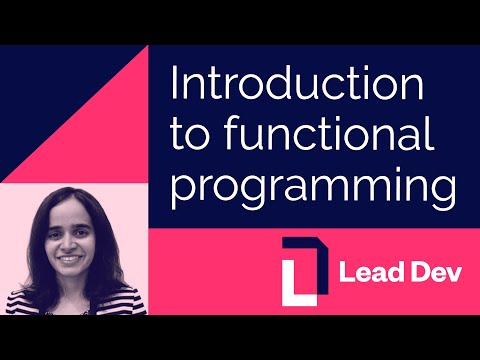 Introduction to functional programming

Lead Dev